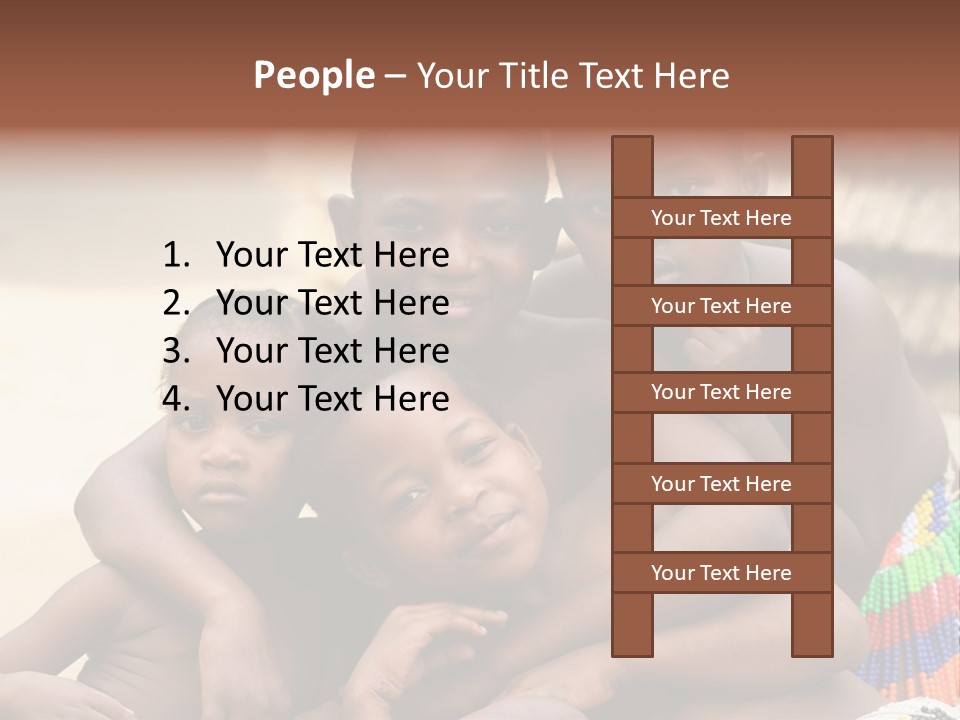 People – Your Title Text Here

1. Your Text Here
2. Your Text Here
3. Your Text Here
4. Your Text Here

Your Text Here

Your Text Here

Your Text Here

Your Text Here

Your Text Here